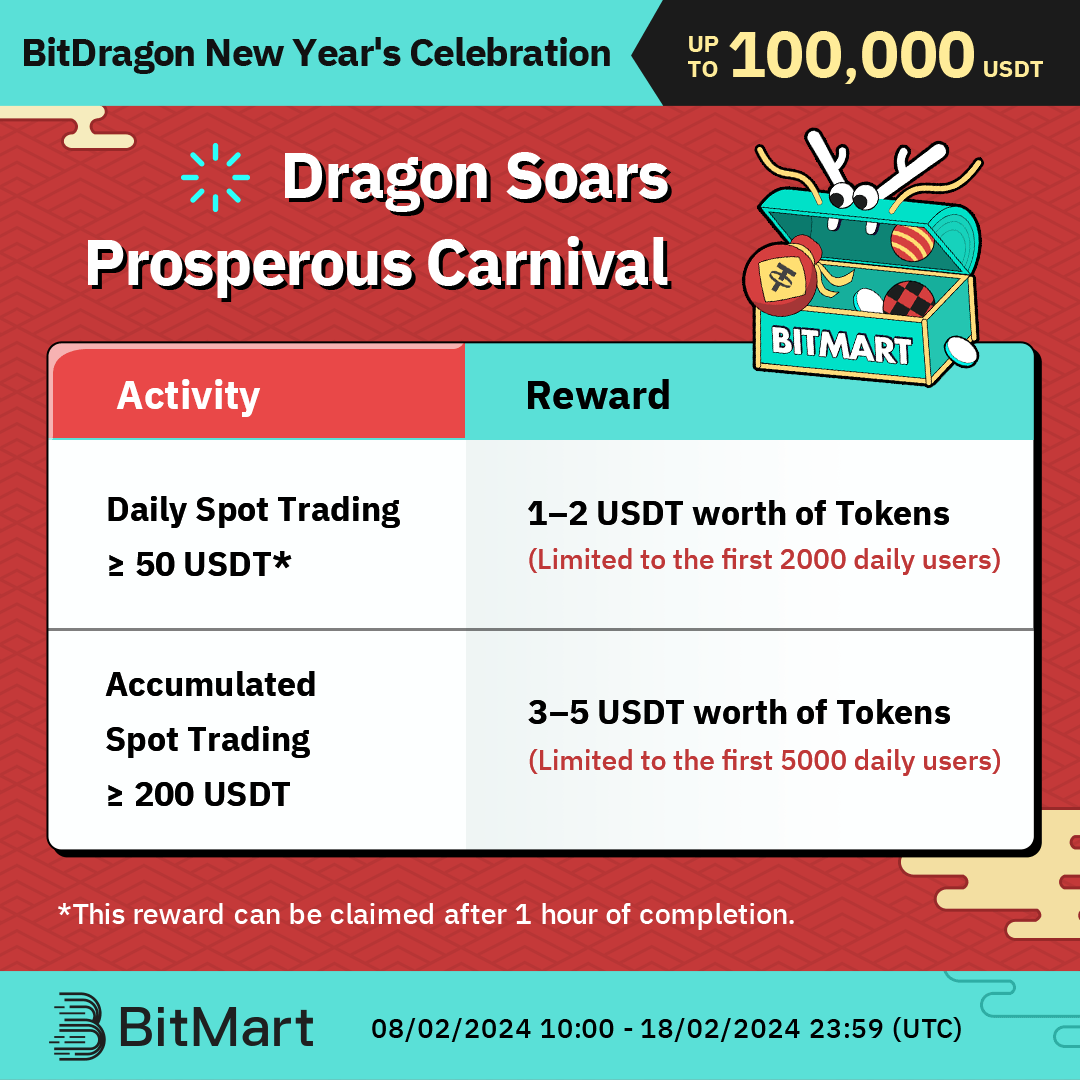 BitDragon New Year's Celebration

UP TO 100,000 USDT

Dragon Soars Prosperous Carnival

BITMART

| Activity | Reward |
|---|---|
| Daily Spot Trading ≥ 50 USDT* | 1–2 USDT worth of Tokens (Limited to the first 2000 daily users) |
| Accumulated Spot Trading ≥ 200 USDT | 3–5 USDT worth of Tokens (Limited to the first 5000 daily users) |

*This reward can be claimed after 1 hour of completion.

BitMart

08/02/2024 10:00 - 18/02/2024 23:59 (UTC)